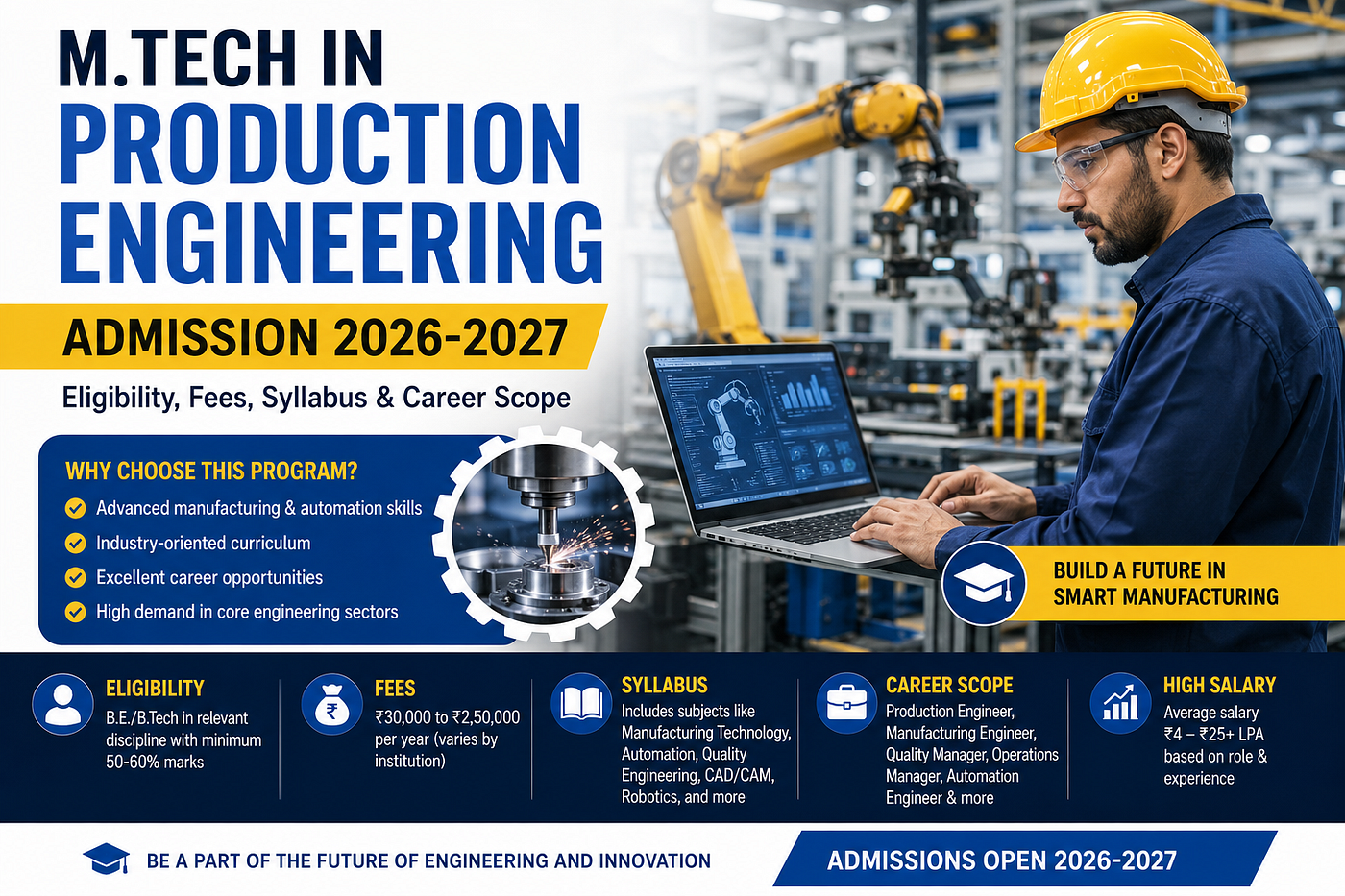 M.TECH IN PRODUCTION ENGINEERING

ADMISSION 2026-2027

Eligibility, Fees, Syllabus & Career Scope

WHY CHOOSE THIS PROGRAM?

Advanced manufacturing & automation skills

Industry-oriented curriculum

Excellent career opportunities

High demand in core engineering sectors

BUILD A FUTURE IN SMART MANUFACTURING

ELIGIBILITY
B.E./B.Tech in relevant discipline with minimum 50-60% marks

FEES
₹30,000 to ₹2,50,000 per year (varies by institution)

SYLLABUS
Includes subjects like Manufacturing Technology, Automation, Quality Engineering, CAD/CAM, Robotics, and more

CAREER SCOPE
Production Engineer, Manufacturing Engineer, Quality Manager, Operations Manager, Automation Engineer & more

HIGH SALARY
Average salary ₹4 – ₹25+ LPA based on role & experience

BE A PART OF THE FUTURE OF ENGINEERING AND INNOVATION

ADMISSIONS OPEN 2026-2027